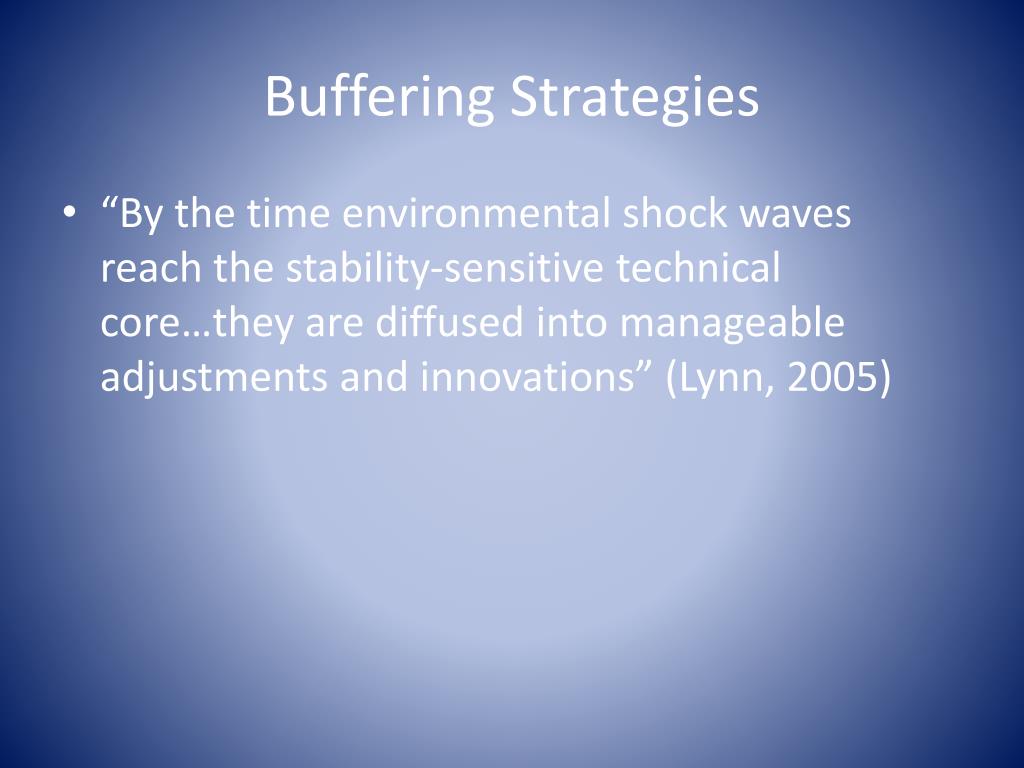 Buffering Strategies

• “By the time environmental shock waves reach the stability-sensitive technical core…they are diffused into manageable adjustments and innovations” (Lynn, 2005)